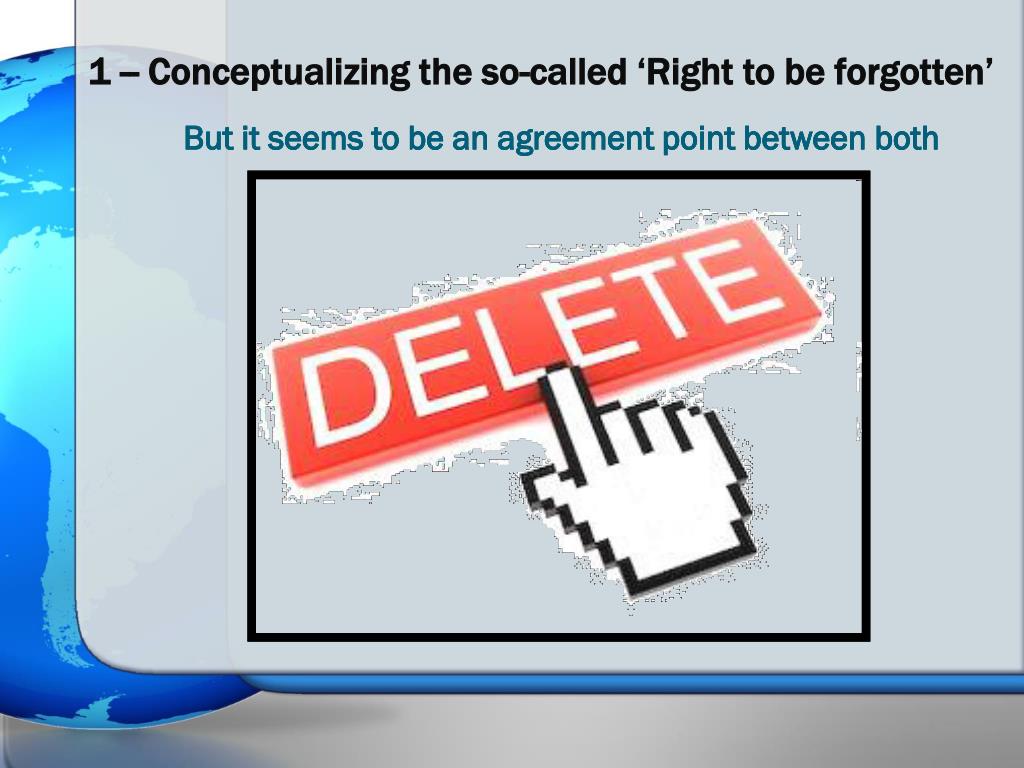 1 – Conceptualizing the so-called ‘Right to be forgotten’

But it seems to be an agreement point between both

DELETE